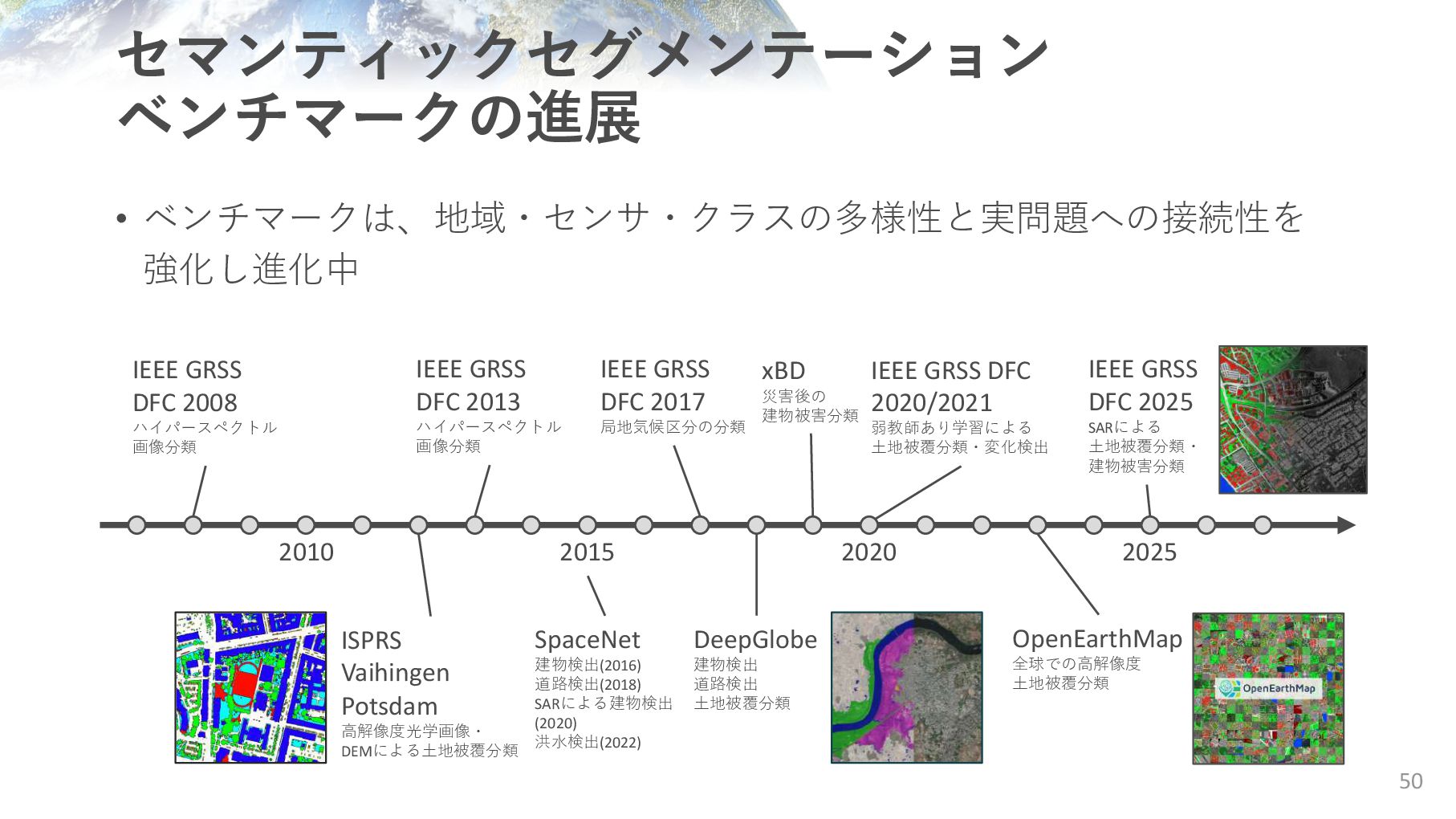 セマンティックセグメンテーション
ベンチマークの進展

• ベンチマークは、地域・センサ・クラスの多様性と実問題への接続性を強化し進化中

IEEE GRSS
DFC 2008
ハイパースペクトル
画像分類

IEEE GRSS
DFC 2013
ハイパースペクトル
画像分類

IEEE GRSS
DFC 2017
局地気候区分の分類

xBD
災害後の
建物被害分類

IEEE GRSS DFC
2020/2021
弱教師あり学習による
土地被覆分類・変化検出

IEEE GRSS
DFC 2025
SARによる
土地被覆分類・
建物被害分類

2010

2015

2020

2025

ISPRS
Vaihingen
Potsdam
高解像度光学画像・
DEMによる土地被覆分類

SpaceNet
建物検出(2016)
道路検出(2018)
SARによる建物検出
(2020)
洪水検出(2022)

DeepGlobe
建物検出
道路検出
土地被覆分類

OpenEarthMap
全球での高解像度
土地被覆分類

OpenEarthMap

50